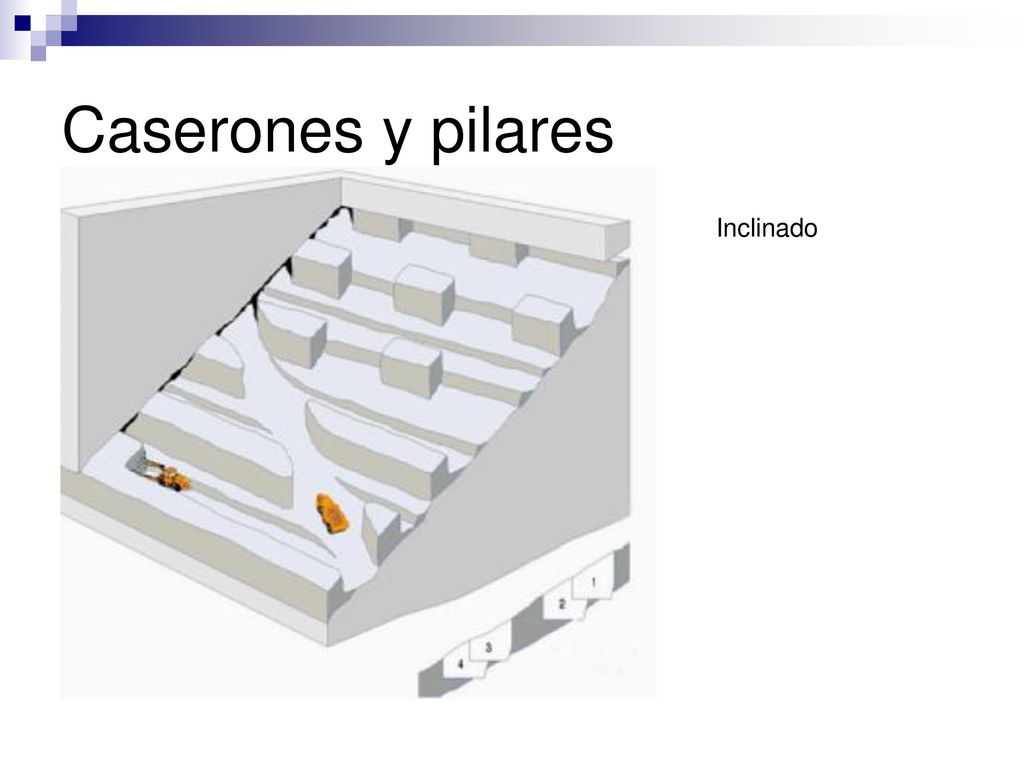 Caserones y pilares

Inclinado

1
2
3
4